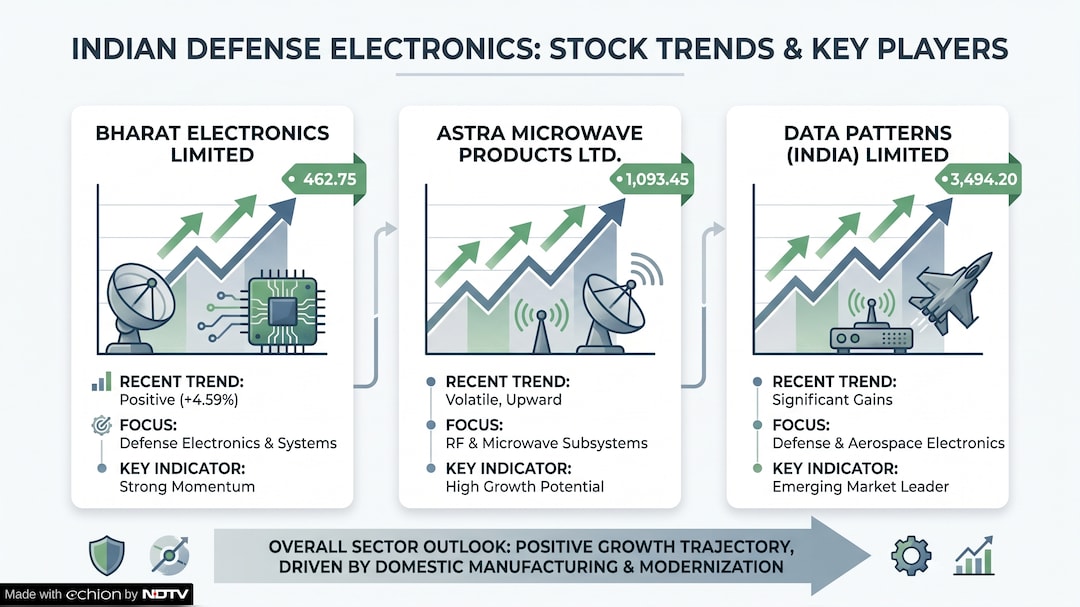 INDIAN DEFENSE ELECTRONICS: STOCK TRENDS & KEY PLAYERS

BHARAT ELECTRONICS LIMITED

462.75

RECENT TREND:
Positive (+4.59%)

FOCUS:
Defense Electronics & Systems

KEY INDICATOR:
Strong Momentum

ASTRA MICROWAVE PRODUCTS LTD.

1,093.45

RECENT TREND:
Volatile, Upward

FOCUS:
RF & Microwave Subsystems

KEY INDICATOR:
High Growth Potential

DATA PATTERNS (INDIA) LIMITED

3,494.20

RECENT TREND:
Significant Gains

FOCUS:
Defense & Aerospace Electronics

KEY INDICATOR:
Emerging Market Leader

OVERALL SECTOR OUTLOOK: POSITIVE GROWTH TRAJECTORY, DRIVEN BY DOMESTIC MANUFACTURING & MODERNIZATION

Made with echion by NDTV